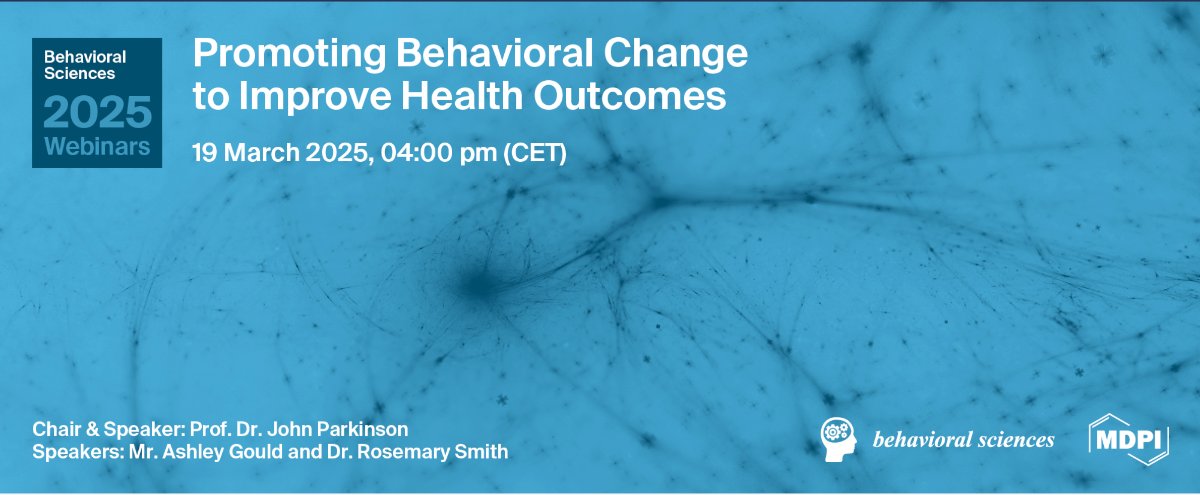 Behavioral Sciences
2025
Webinars

Promoting Behavioral Change to Improve Health Outcomes

19 March 2025, 04:00 pm (CET)

Chair & Speaker: Prof. Dr. John Parkinson
Speakers: Mr. Ashley Gould and Dr. Rosemary Smith

behavioral sciences

MDPI